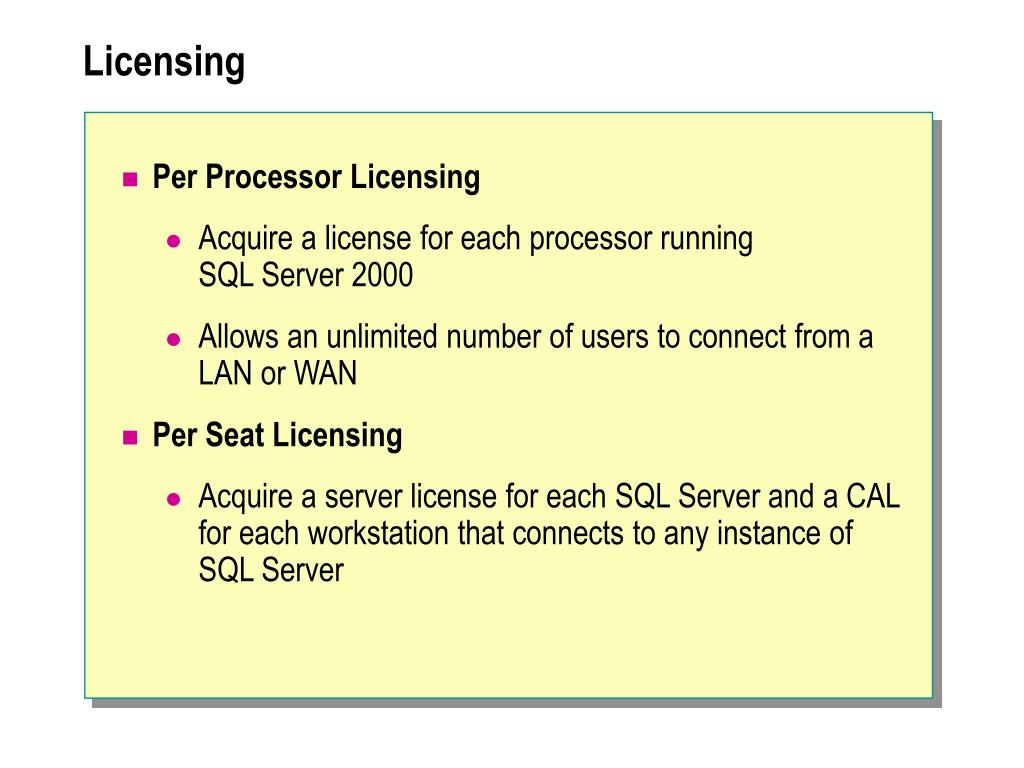 Licensing

- Per Processor Licensing
  - Acquire a license for each processor running SQL Server 2000
  - Allows an unlimited number of users to connect from a LAN or WAN
- Per Seat Licensing
  - Acquire a server license for each SQL Server and a CAL for each workstation that connects to any instance of SQL Server